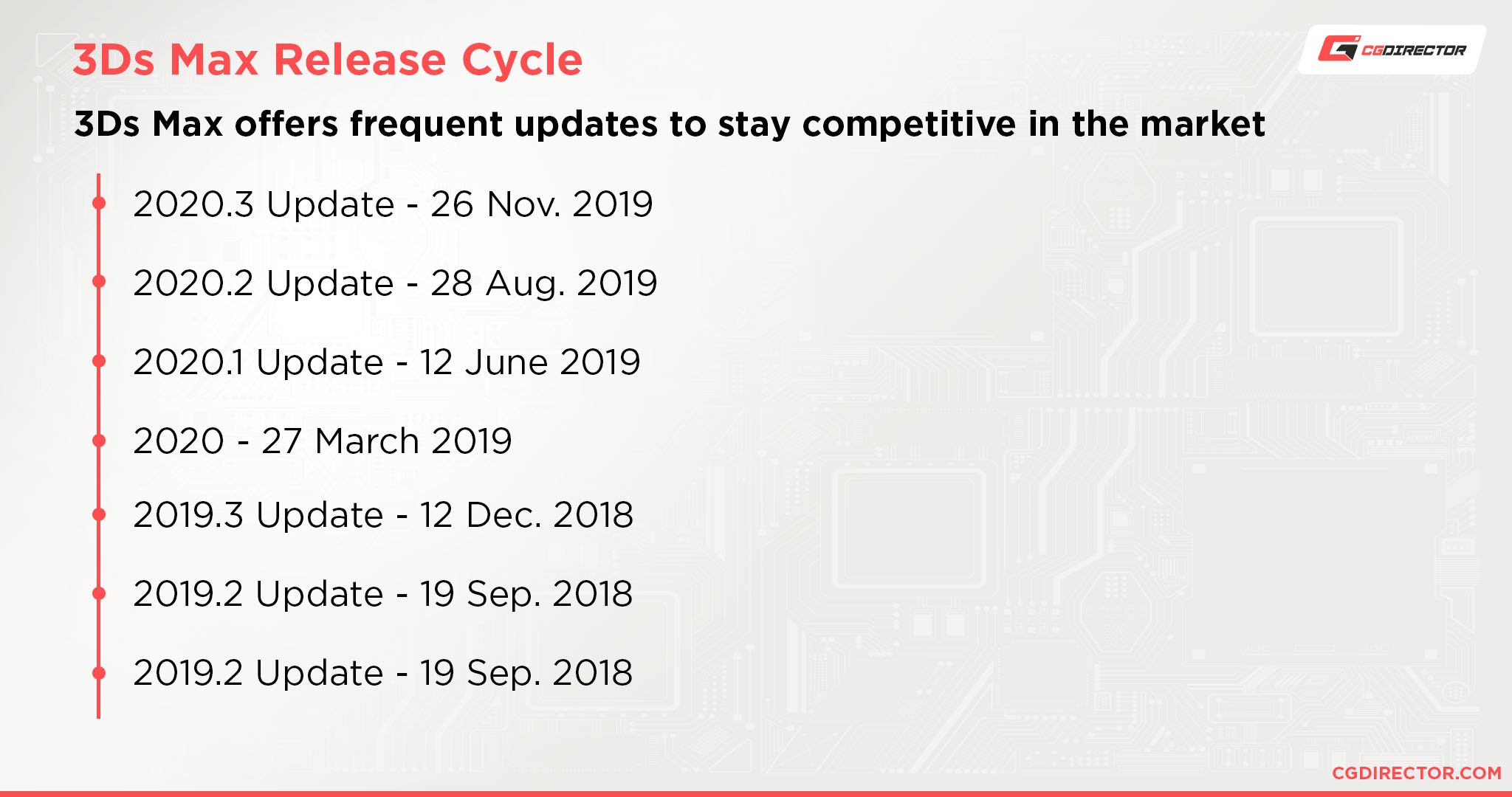 3Ds Max Release Cycle

CGDIRECTOR

3Ds Max offers frequent updates to stay competitive in the market

2020.3 Update - 26 Nov. 2019

2020.2 Update - 28 Aug. 2019

2020.1 Update - 12 June 2019

2020 - 27 March 2019

2019.3 Update - 12 Dec. 2018

2019.2 Update - 19 Sep. 2018

2019.2 Update - 19 Sep. 2018

CGDIRECTOR.COM